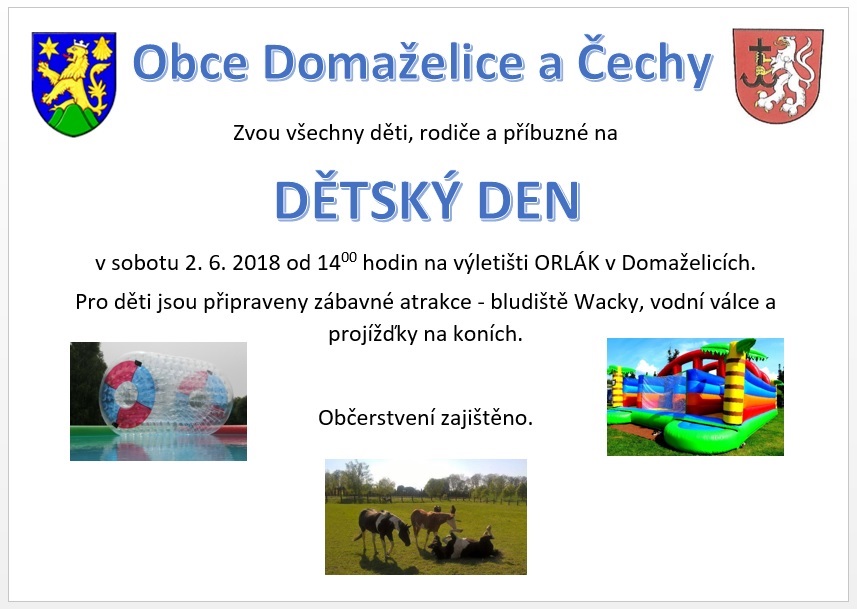 Obce Domaželice a Čechy

Zvou všechny děti, rodiče a příbuzné na

DĚTSKÝ DEN

v sobotu 2. 6. 2018 od $14^{00}$ hodin na výletišti ORLÁK v Domaželicích.

Pro děti jsou připraveny zábavné atrakce - bludiště Wacky, vodní válce a projížďky na koních.

Občerstvení zajištěno.